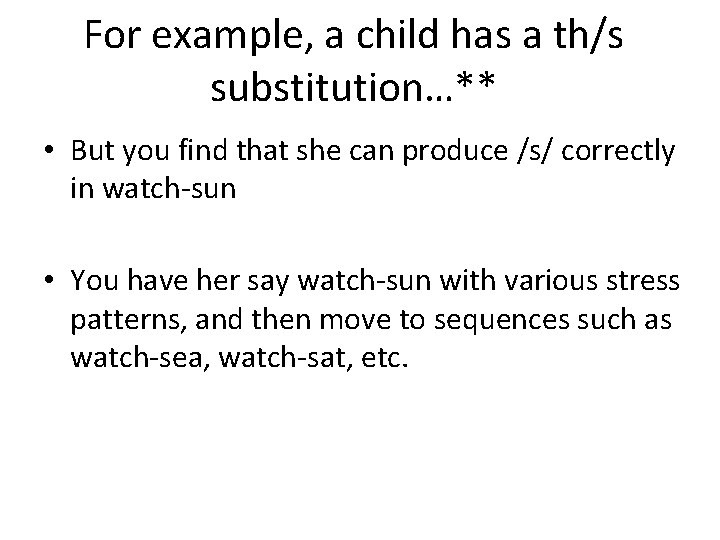 For example, a child has a th/s substitution…**

• But you find that she can produce /s/ correctly in watch-sun

• You have her say watch-sun with various stress patterns, and then move to sequences such as watch-sea, watch-sat, etc.